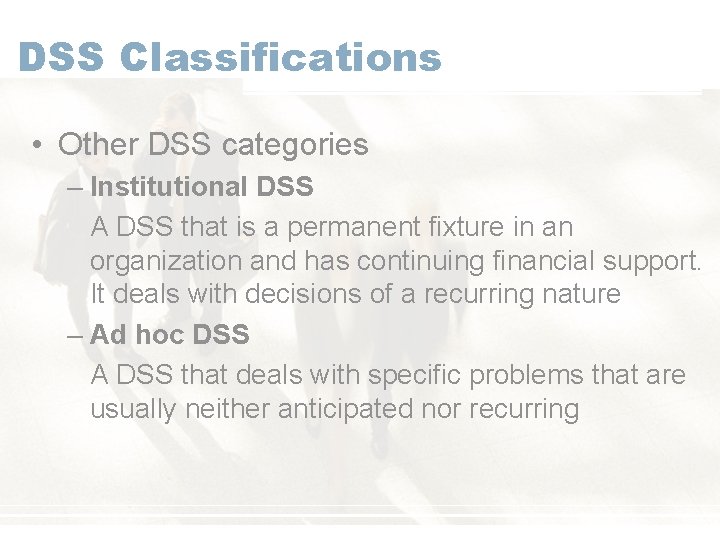 DSS Classifications

• Other DSS categories

– Institutional DSS

A DSS that is a permanent fixture in an organization and has continuing financial support. It deals with decisions of a recurring nature

– Ad hoc DSS

A DSS that deals with specific problems that are usually neither anticipated nor recurring